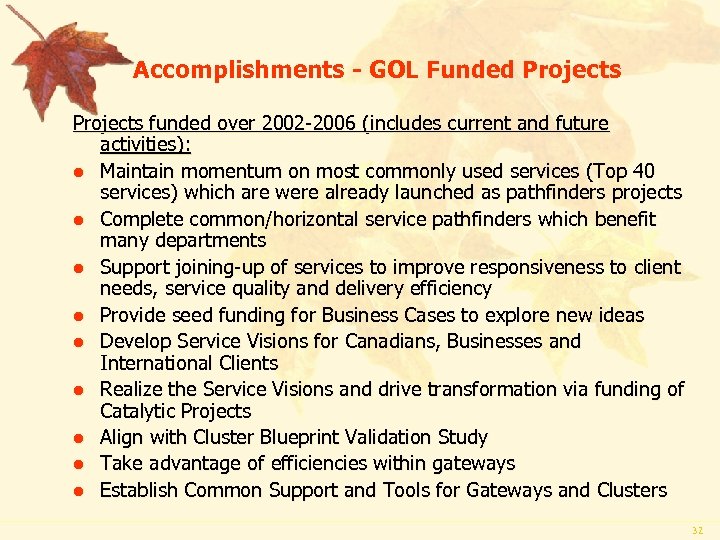 Accomplishments - GOL Funded Projects

Projects funded over 2002-2006 (includes current and future activities):

- Maintain momentum on most commonly used services (Top 40 services) which are were already launched as pathfinders projects
- Complete common/horizontal service pathfinders which benefit many departments
- Support joining-up of services to improve responsiveness to client needs, service quality and delivery efficiency
- Provide seed funding for Business Cases to explore new ideas
- Develop Service Visions for Canadians, Businesses and International Clients
- Realize the Service Visions and drive transformation via funding of Catalytic Projects
- Align with Cluster Blueprint Validation Study
- Take advantage of efficiencies within gateways
- Establish Common Support and Tools for Gateways and Clusters

32